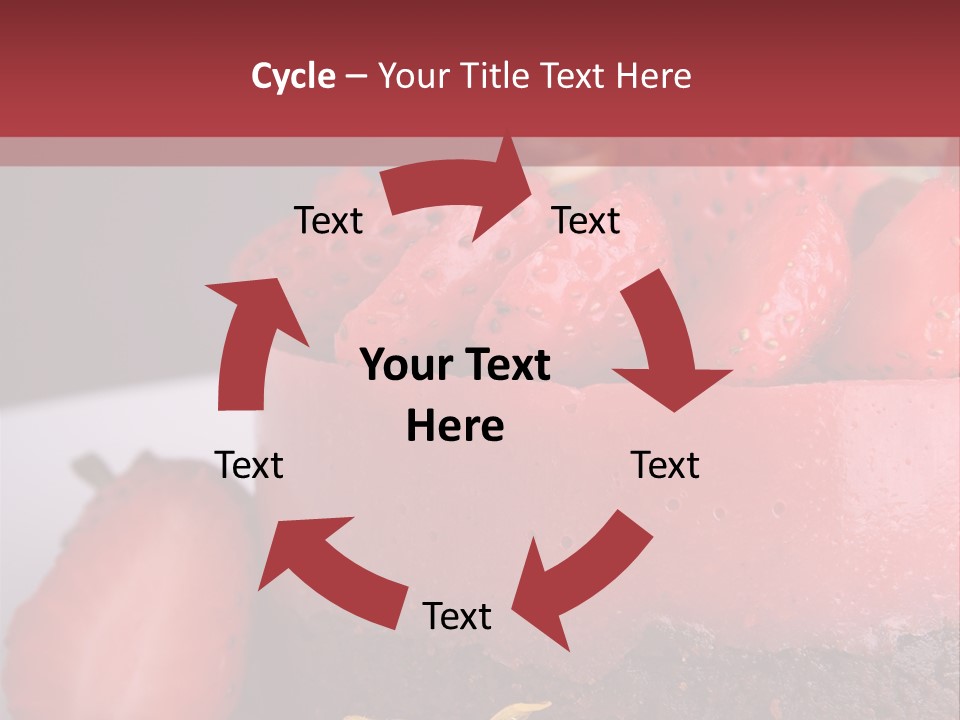 Cycle – Your Title Text Here

Text

Text

Your Text Here

Text

Text

Text